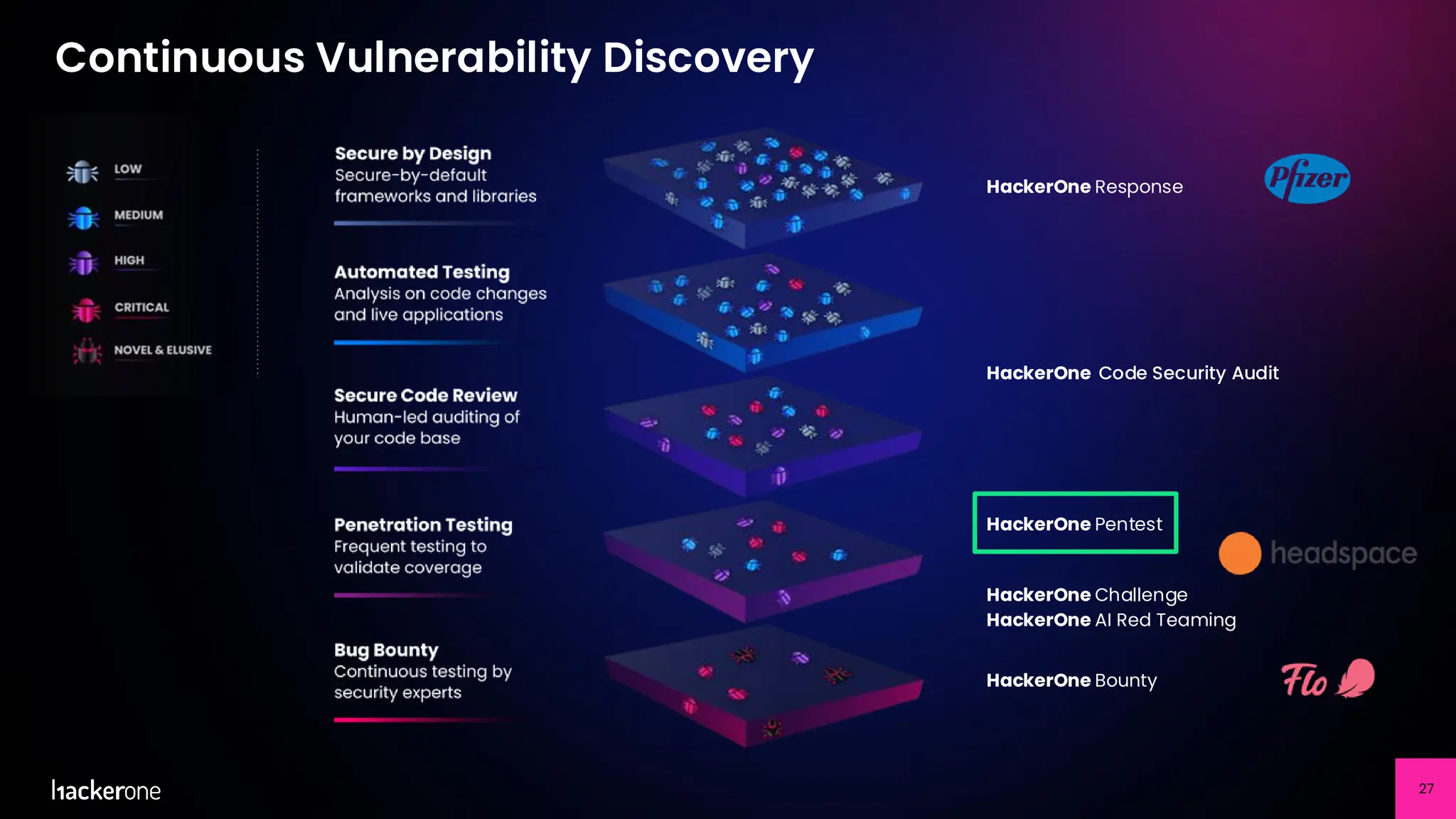 Continuous Vulnerability Discovery

LOW
MEDIUM
HIGH
CRITICAL
NOVEL & ELUSIVE

Secure by Design
Secure-by-default frameworks and libraries

Automated Testing
Analysis on code changes and live applications

Secure Code Review
Human-led auditing of your code base

Penetration Testing
Frequent testing to validate coverage

Bug Bounty
Continuous testing by security experts

HackerOne Response

Pfizer

HackerOne Code Security Audit

HackerOne Pentest

headspace

HackerOne Challenge
HackerOne AI Red Teaming

HackerOne Bounty

Flo

hackerone

27